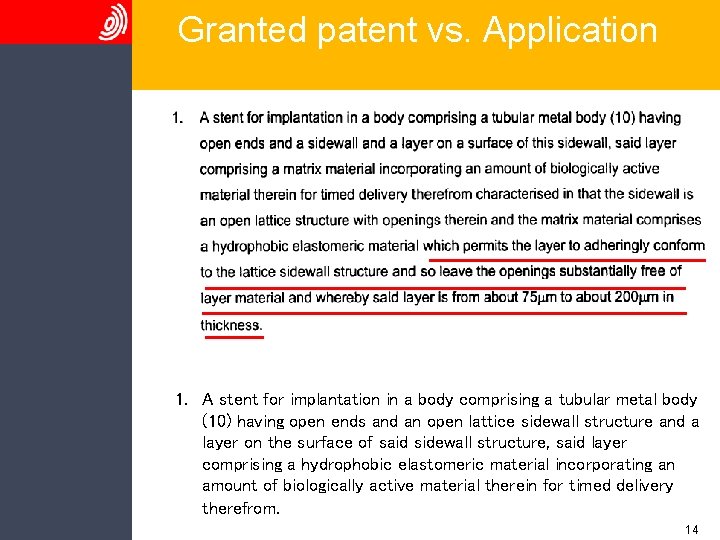 Granted patent vs. Application

1. A stent for implantation in a body comprising a tubular metal body (10) having open ends and a sidewall and a layer on a surface of this sidewall, said layer comprising a matrix material incorporating an amount of biologically active material therein for timed delivery therefrom characterised in that the sidewall is an open lattice structure with openings therein and the matrix material comprises a hydrophobic elastomeric material which permits the layer to adheringly conform to the lattice sidewall structure and so leave the openings substantially free of layer material and whereby said layer is from about 75µm to about 200µm in thickness.

1. A stent for implantation in a body comprising a tubular metal body (10) having open ends and an open lattice sidewall structure and a layer on the surface of said sidewall structure, said layer comprising a hydrophobic elastomeric material incorporating an amount of biologically active material therein for timed delivery therefrom.

14